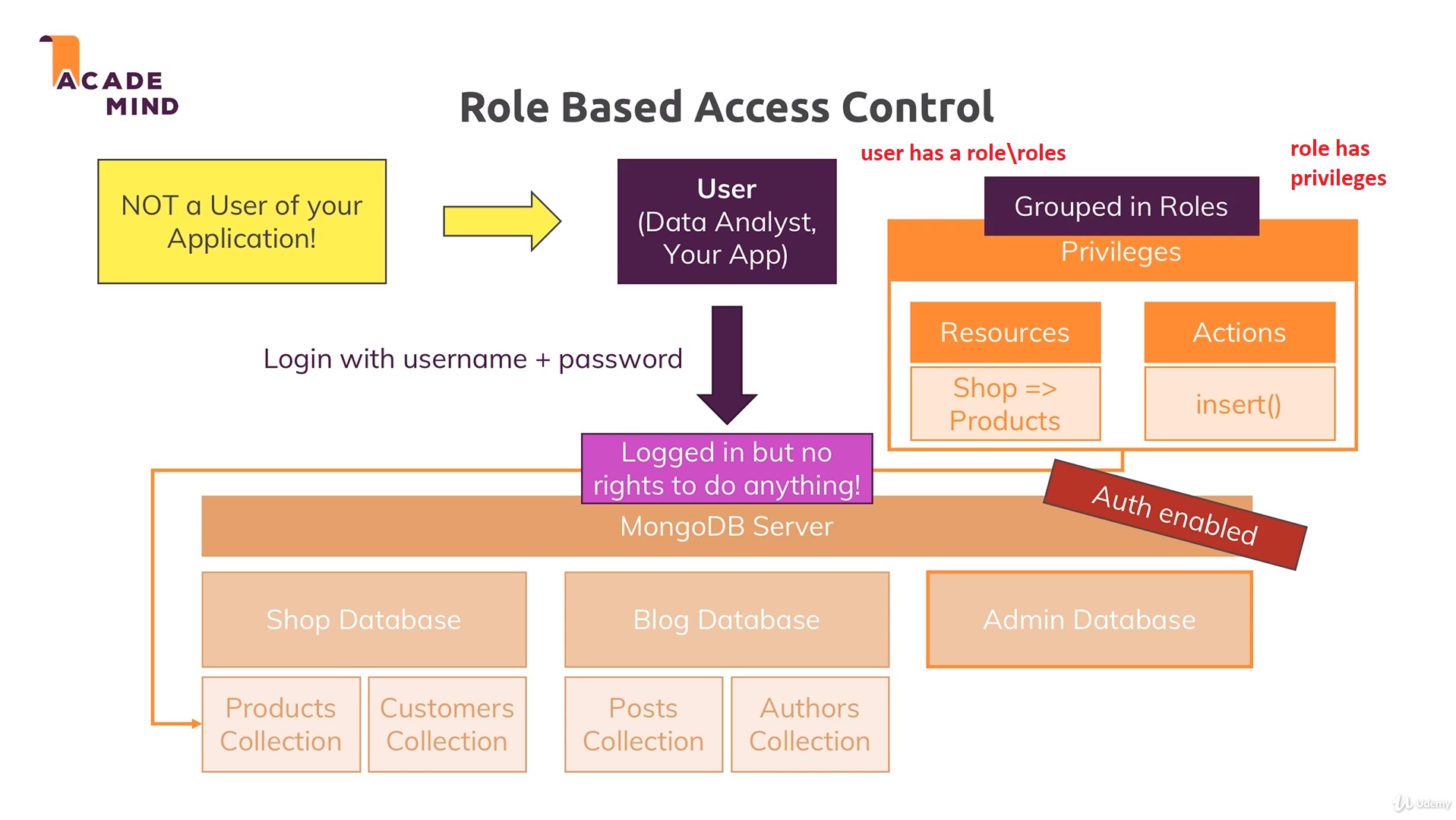 ACADE MIND

Role Based Access Control

user has a role\roles

role has privileges

NOT a User of your Application!

User (Data Analyst, Your App)

Grouped in Roles

Privileges

Resources

Actions

Shop => Products

insert()

Login with username + password

Logged in but no rights to do anything!

Auth enabled

MongoDB Server

Shop Database

Blog Database

Admin Database

Products Collection

Customers Collection

Posts Collection

Authors Collection

Udemy